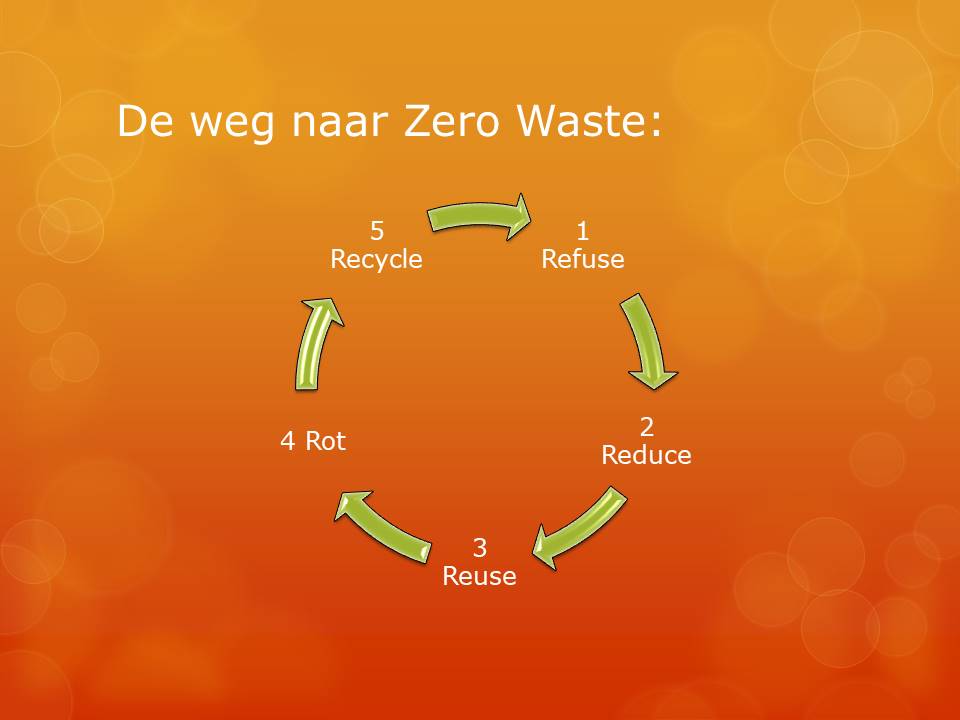 De weg naar Zero Waste:

1
Refuse

2
Reduce

3
Reuse

4 Rot

5
Recycle